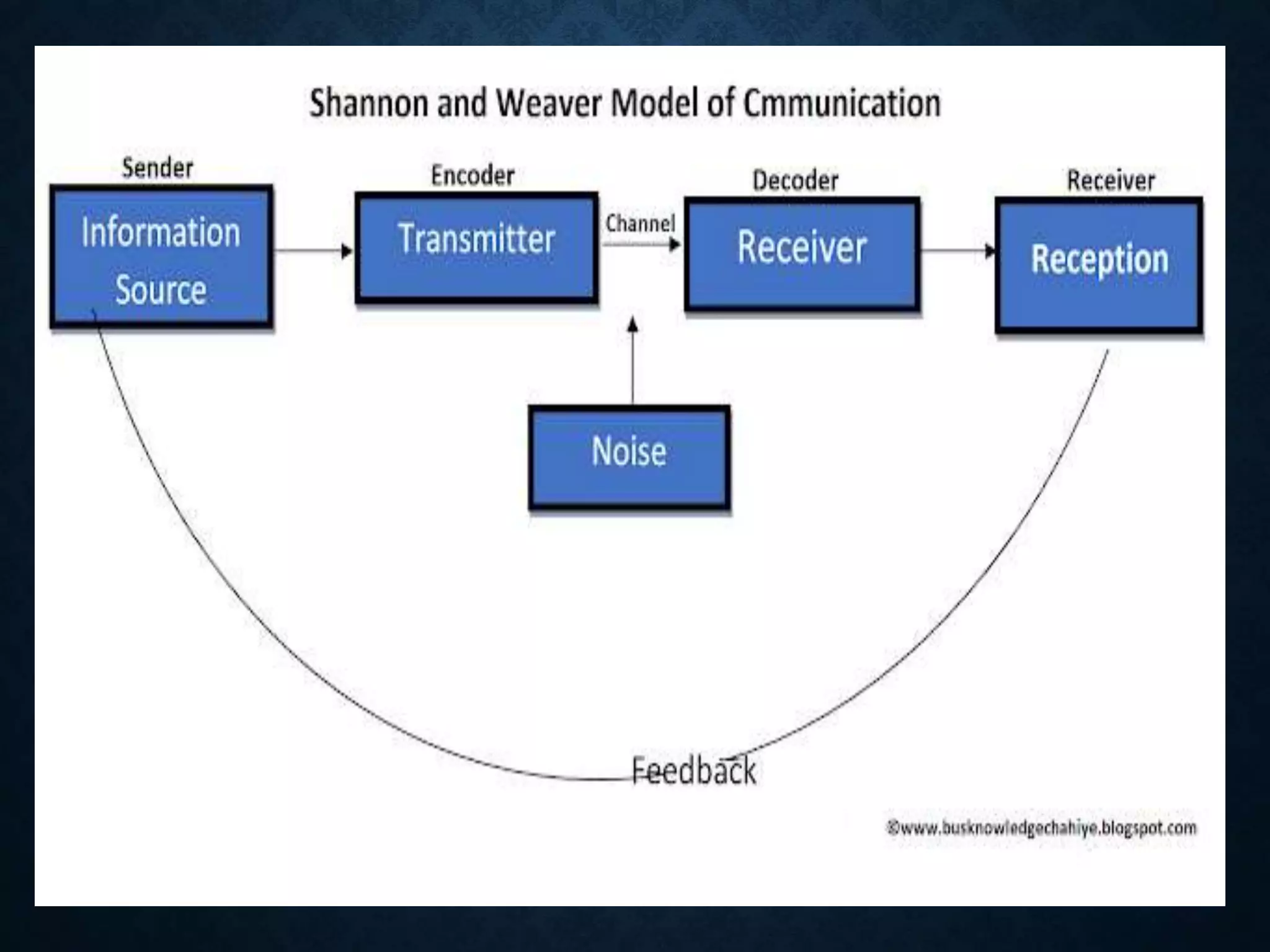 Shannon and Weaver Model of Cmmunication

Sender
Information Source

Encoder
Transmitter

Channel

Decoder
Receiver

Receiver
Reception

Noise

Feedback

©www.busknowledgechahiye.blogspot.com